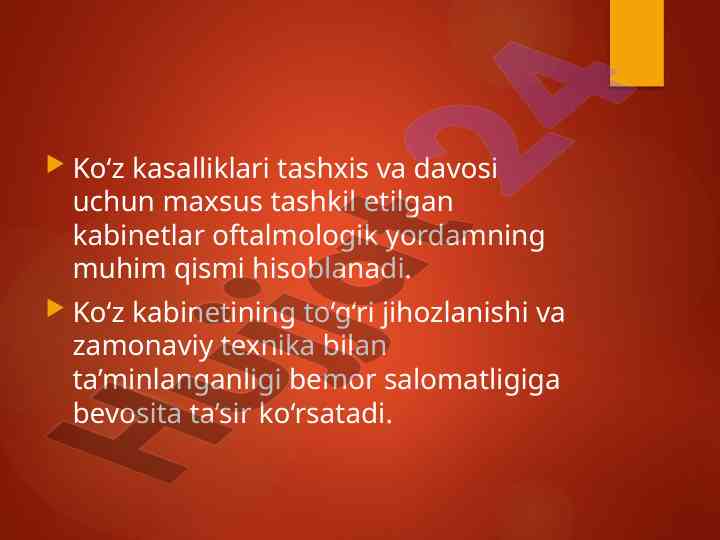 Ko‘z kasalliklari tashxis va davosi uchun maxsus tashkil etilgan kabinetlar oftalmologik yordamning muhim qismi hisoblanadi.

Ko‘z kabinetining to‘g‘ri jihozlanishi va zamonaviy texnika bilan ta’minlanganligi bemor salomatligiga bevosita ta’sir ko‘rsatadi.

Hujjat24